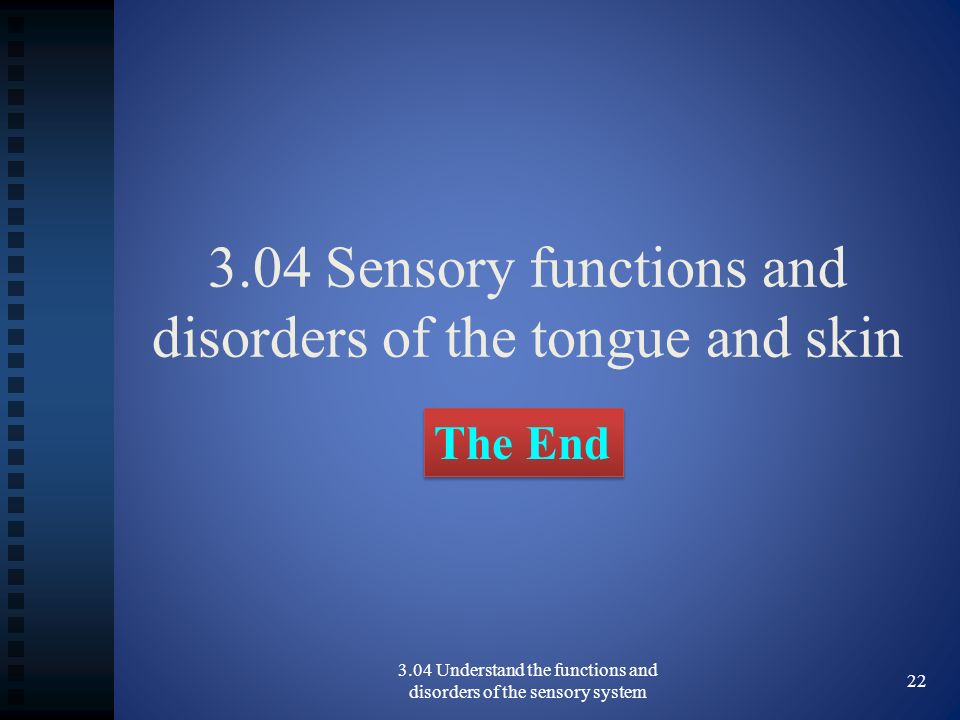 3.04 Sensory functions and disorders of the tongue and skin

The End

3.04 Understand the functions and disorders of the sensory system

22